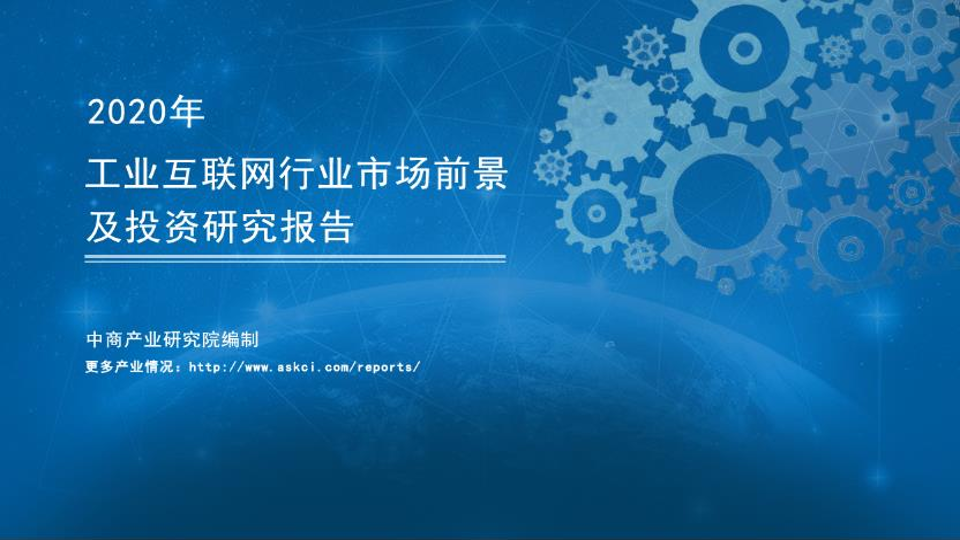 2020年

工业互联网行业市场前景及投资研究报告

中商产业研究院编制

更多产业情况：http://www.askci.com/reports/